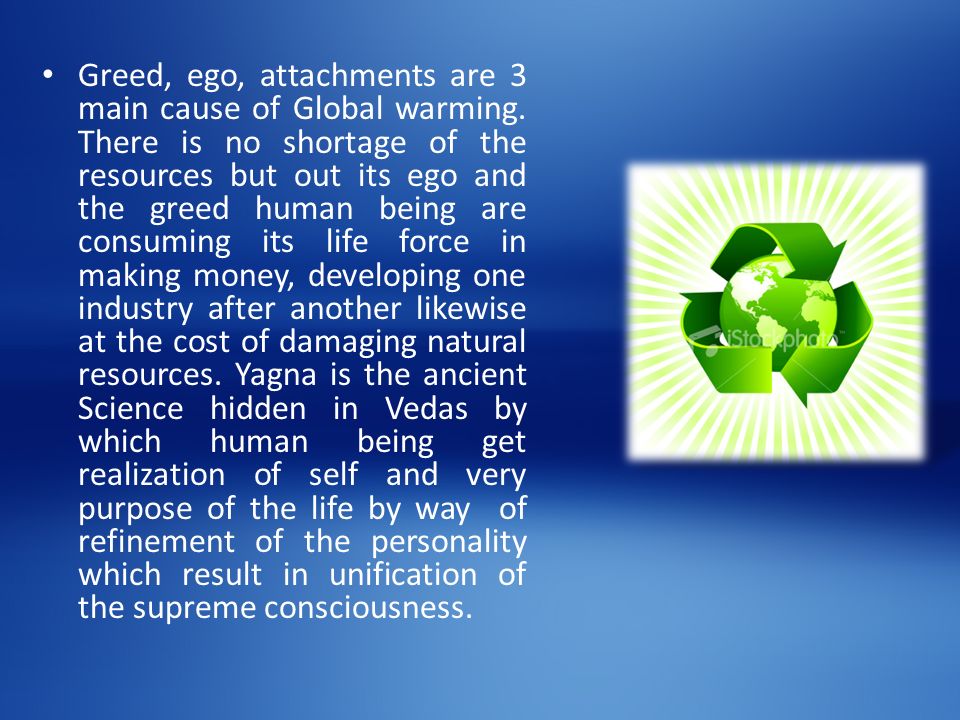 • Greed, ego, attachments are 3 main cause of Global warming. There is no shortage of the resources but out its ego and the greed human being are consuming its life force in making money, developing one industry after another likewise at the cost of damaging natural resources. Yagna is the ancient Science hidden in Vedas by which human being get realization of self and very purpose of the life by way of refinement of the personality which result in unification of the supreme consciousness.

iStockphoto